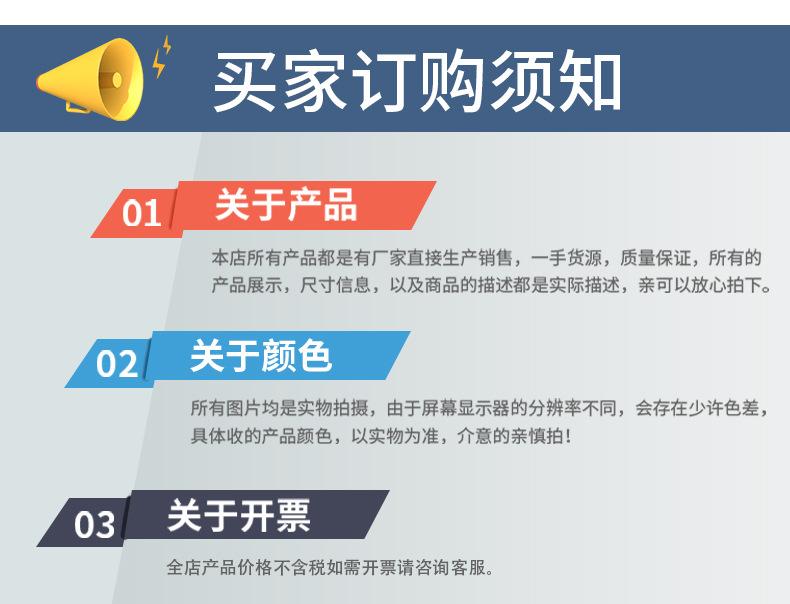 买家订购须知

01 关于产品

本店所有产品都是有厂家直接生产销售，一手货源，质量保证，所有的产品展示，尺寸信息，以及商品的描述都是实际描述，亲可以放心拍下。

02 关于颜色

所有图片均是实物拍摄，由于屏幕显示器的分辨率不同，会存在少许色差，具体收的产品颜色，以实物为准，介意的亲慎拍！

03 关于开票

全店产品价格不含税如需开票请咨询客服。